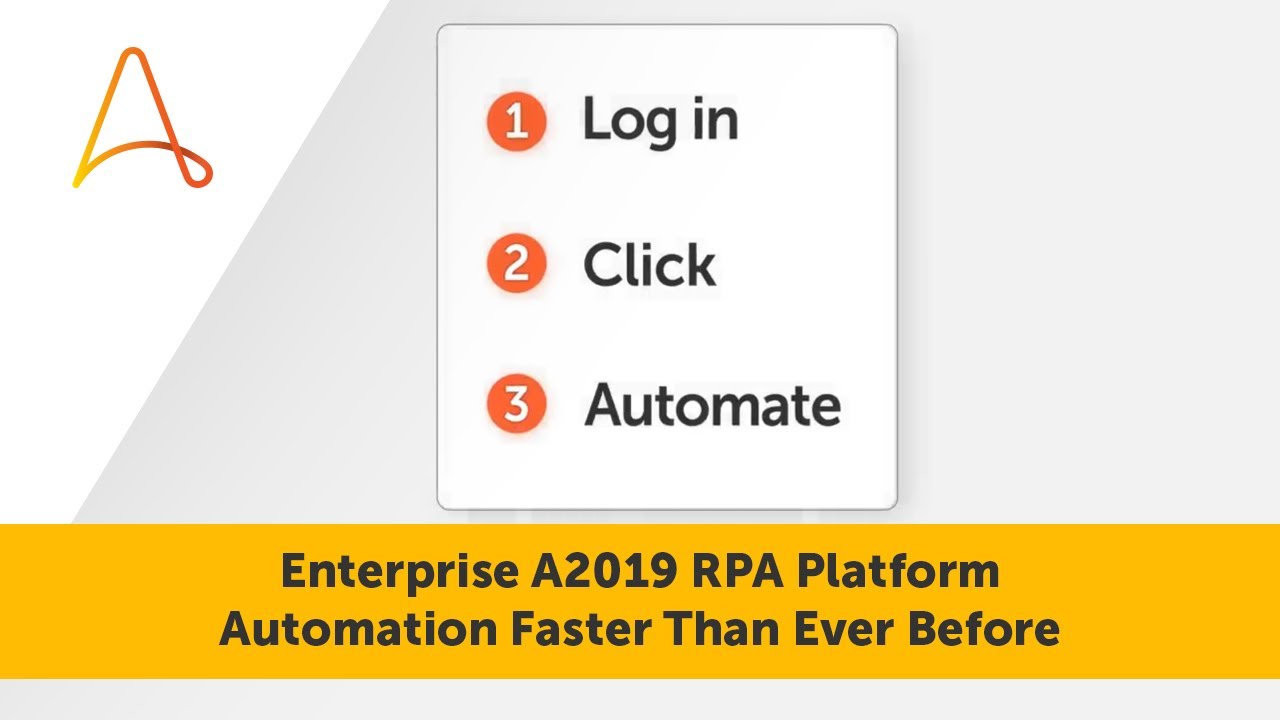 1 Log in

2 Click

3 Automate

Enterprise A2019 RPA Platform
Automation Faster Than Ever Before